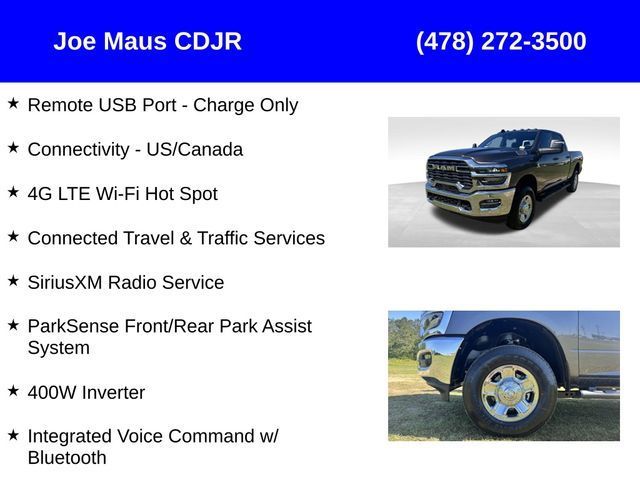 Joe Maus CDJR (478) 272-3500

★ Remote USB Port - Charge Only

★ Connectivity - US/Canada

★ 4G LTE Wi-Fi Hot Spot

★ Connected Travel & Traffic Services

★ SiriusXM Radio Service

★ ParkSense Front/Rear Park Assist System

★ 400W Inverter

★ Integrated Voice Command w/ Bluetooth

RAM